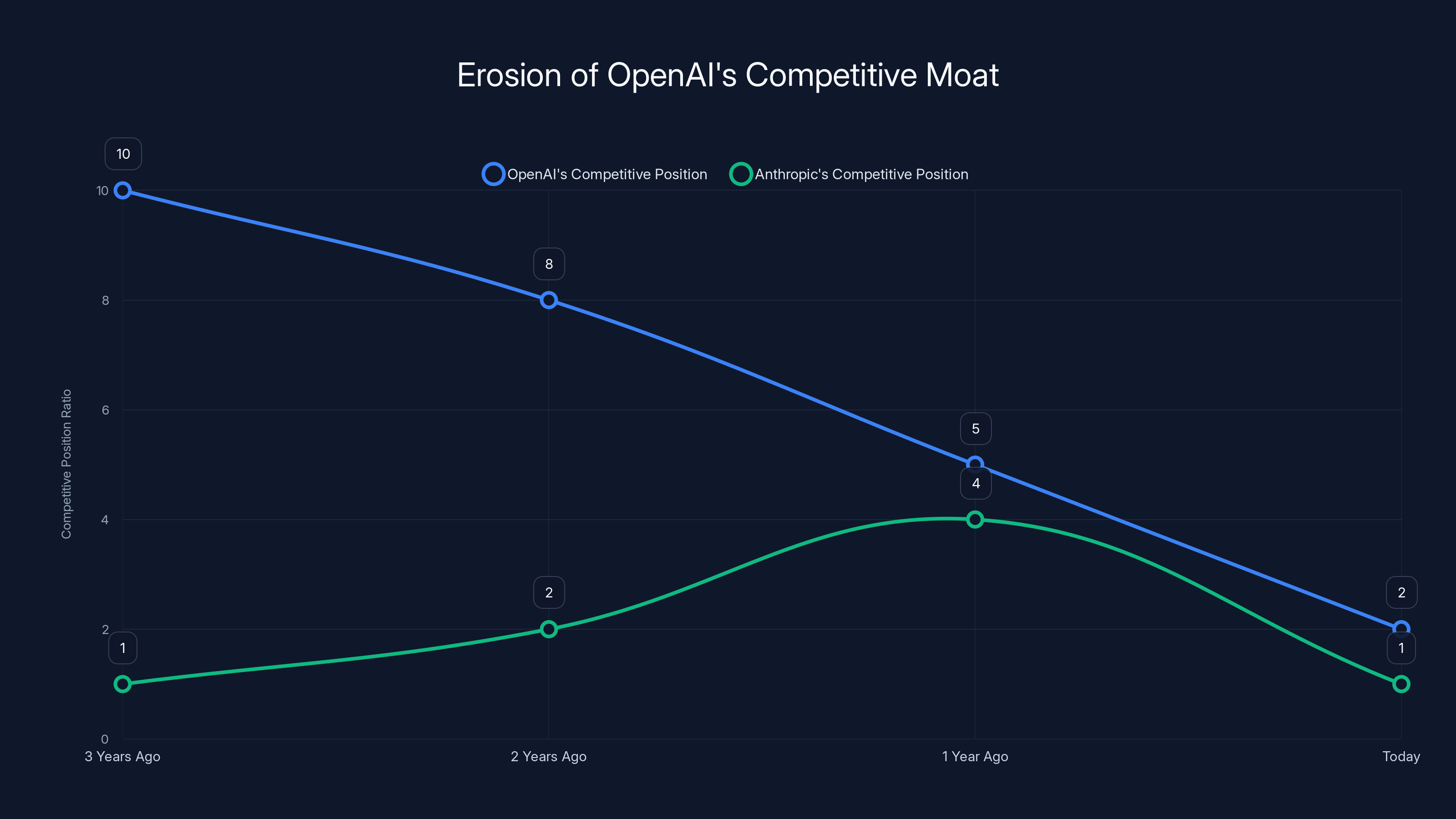 Erosion of OpenAI's Competitive Moat

OpenAI's Competitive Position
Anthropic's Competitive Position

Competitive Position Ratio

10
8
6
4
2
0

10
8
5
4
2
2
1
1

3 Years Ago
2 Years Ago
1 Year Ago
Today